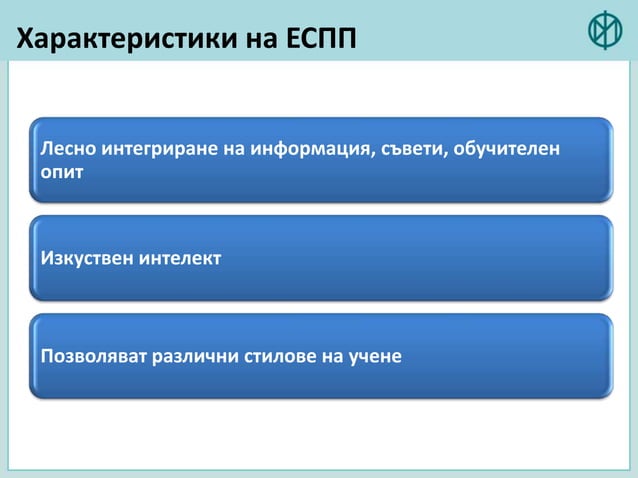 Характеристики на ЕСПП

Лесно интегриране на информация, съвети, обучителен опит

Изкуствен интелект

Позволяват различни стилове на учене